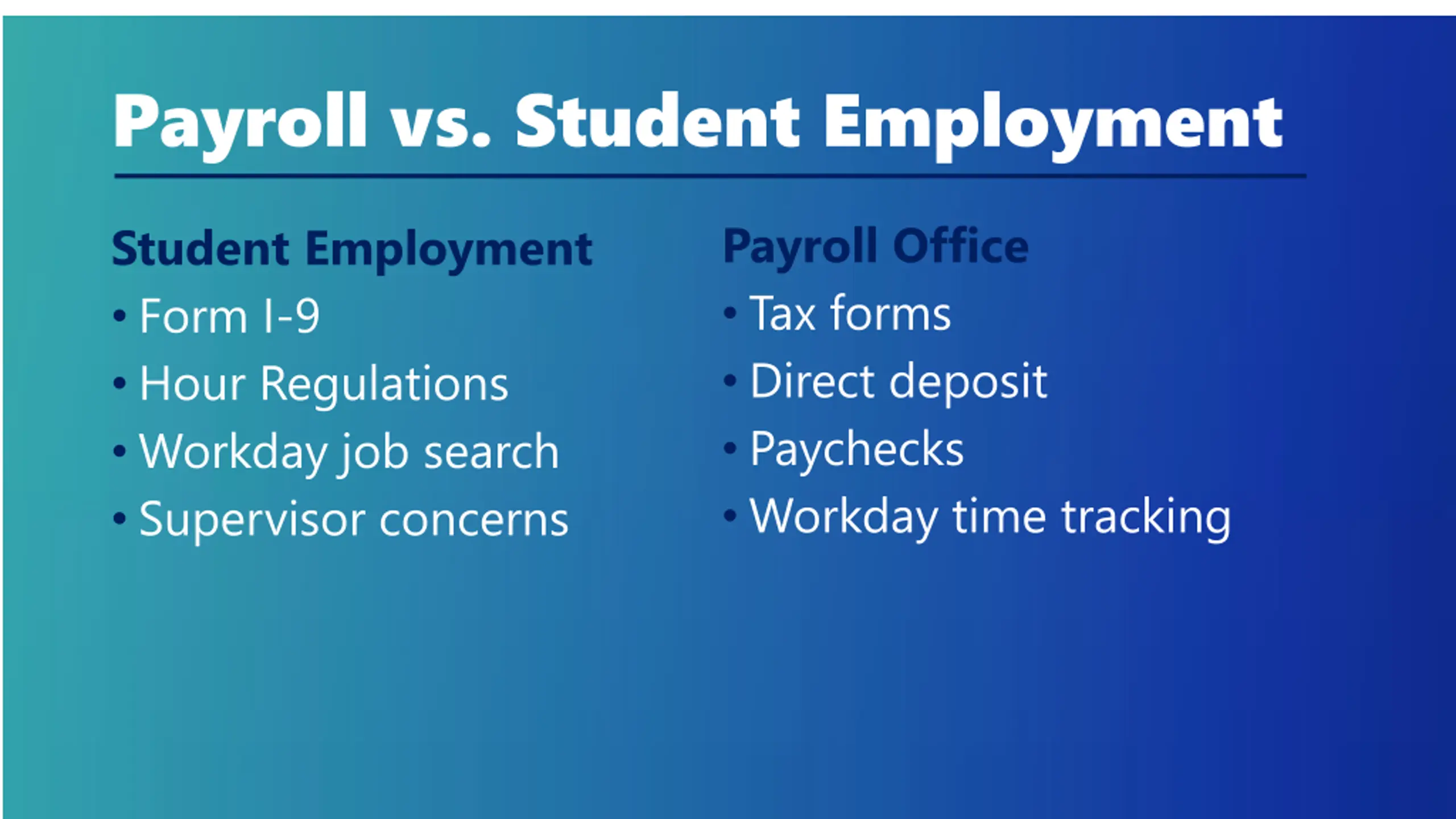 Payroll vs. Student Employment

Student Employment
• Form I-9
• Hour Regulations
• Workday job search
• Supervisor concerns

Payroll Office
• Tax forms
• Direct deposit
• Paychecks
• Workday time tracking